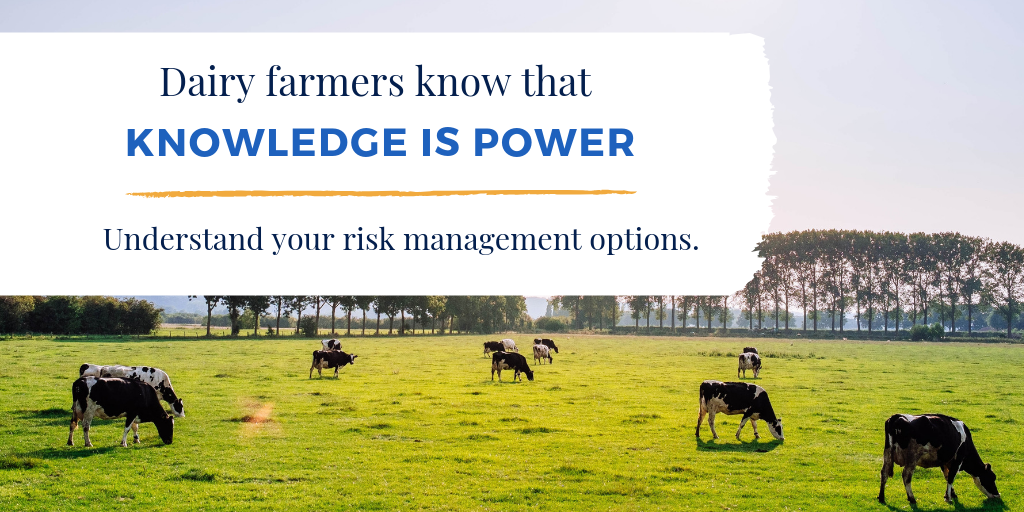 Dairy farmers know that
KNOWLEDGE IS POWER

Understand your risk management options.